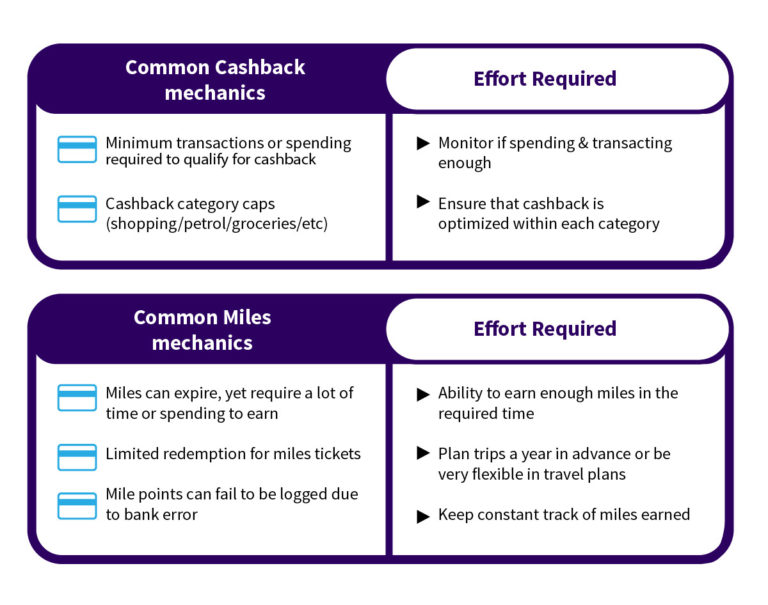 | Common Cashback mechanics | Effort Required |
|---|---|
| Minimum transactions or spending required to qualify for cashback | ▶ Monitor if spending & transacting enough |
| Cashback category caps (shopping/petrol/groceries/etc) | ▶ Ensure that cashback is optimized within each category |

| Common Miles mechanics | Effort Required |
|---|---|
| Miles can expire, yet require a lot of time or spending to earn | ▶ Ability to earn enough miles in the required time |
| Limited redemption for miles tickets | ▶ Plan trips a year in advance or be very flexible in travel plans |
| Mile points can fail to be logged due to bank error | ▶ Keep constant track of miles earned |